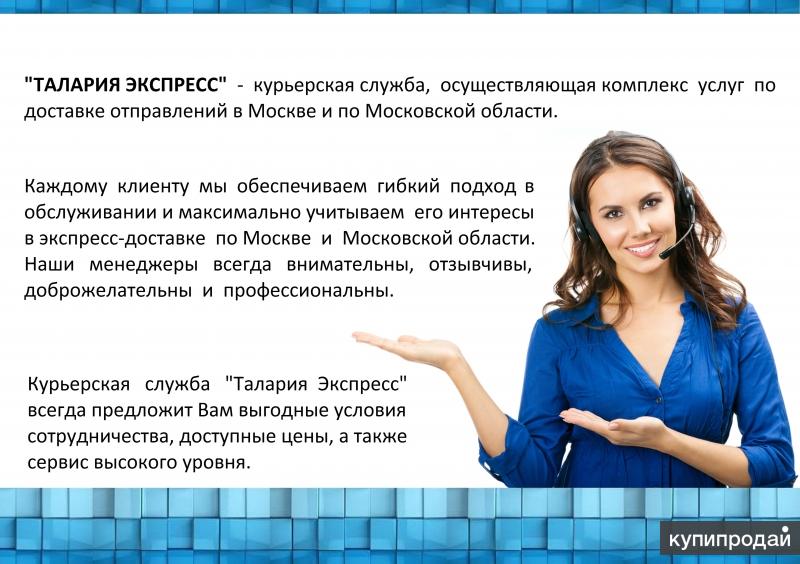 "ТАЛАРИЯ ЭКСПРЕСС" - курьерская служба, осуществляющая комплекс услуг по доставке отправлений в Москве и по Московской области.

Каждому клиенту мы обеспечиваем гибкий подход в обслуживании и максимально учитываем его интересы в экспресс-доставке по Москве и Московской области. Наши менеджеры всегда внимательны, отзывчивы, доброжелательны и профессиональны.

Курьерская служба "Талария Экспресс" всегда предложит Вам выгодные условия сотрудничества, доступные цены, а также сервис высокого уровня.

купипродай